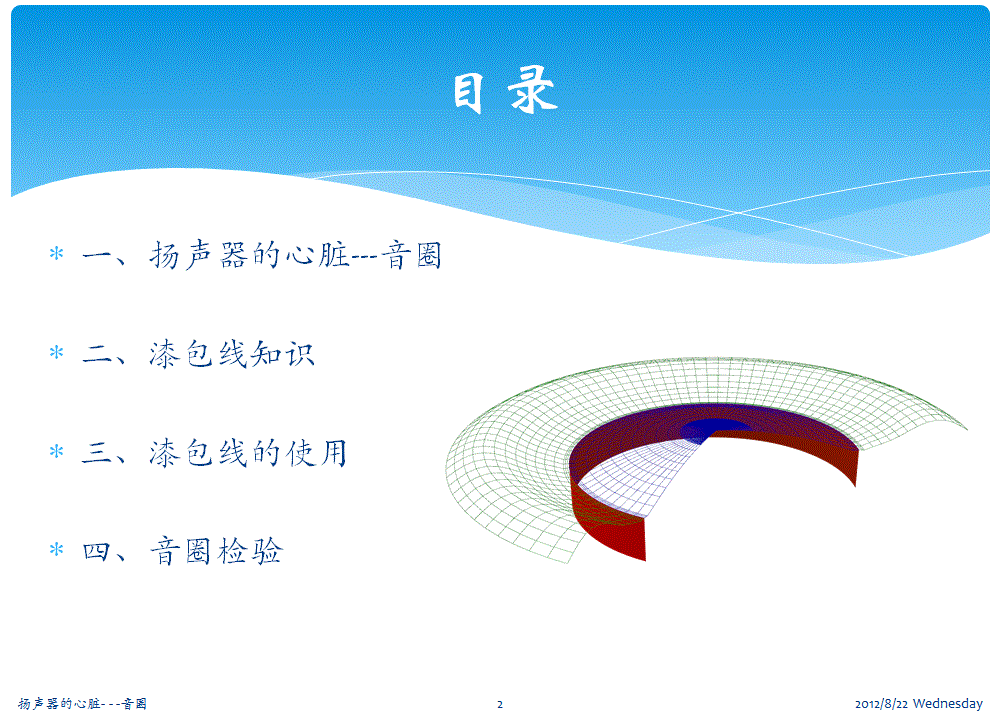 目录

* 一、扬声器的心脏---音圈

* 二、漆包线知识

* 三、漆包线的使用

* 四、音圈检验

扬声器的心脏---音圈 2 2012/8/22 Wednesday